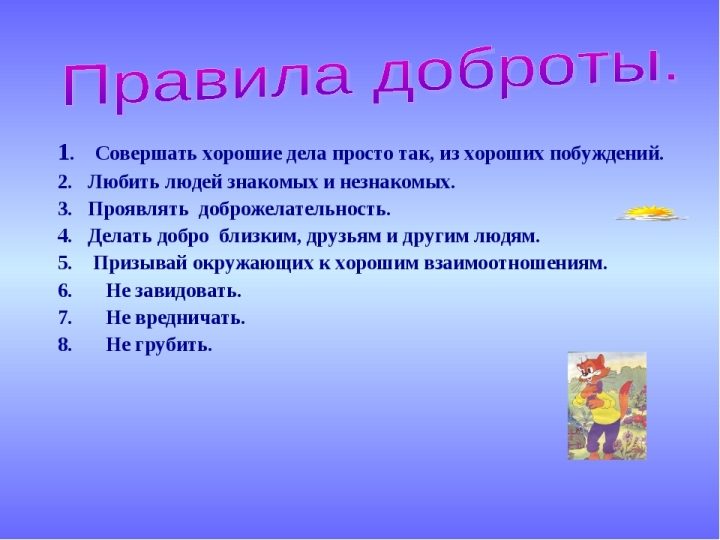 Правила доброты.

1. Совершать хорошие дела просто так, из хороших побуждений.
2. Любить людей знакомых и незнакомых.
3. Проявлять доброжелательность.
4. Делать добро близким, друзьям и другим людям.
5. Призывай окружающих к хорошим взаимоотношениям.
6. Не завидовать.
7. Не вредничать.
8. Не грубить.